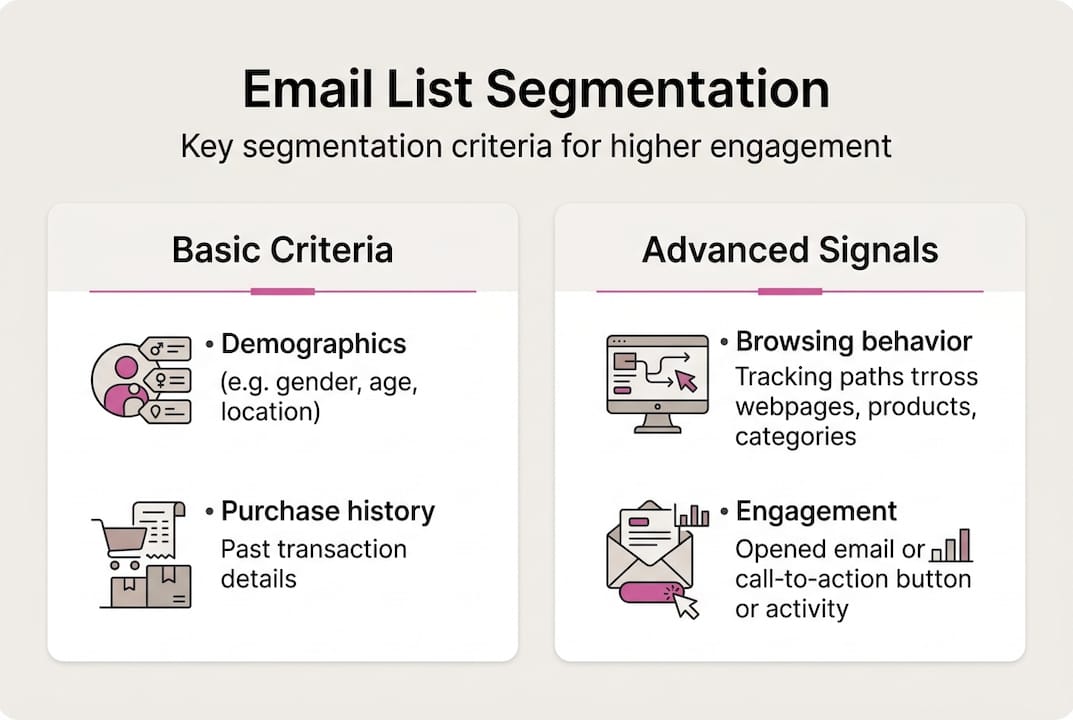 Email List Segmentation

Key segmentation criteria for higher engagement

Basic Criteria

• Demographics
(e.g. gender, age, location)

• Purchase history
Past transaction details

Advanced Signals

• Browsing behavior
Tracking paths trross webpages, products, categories

• Engagement
Opened email or call-to-action button or activity